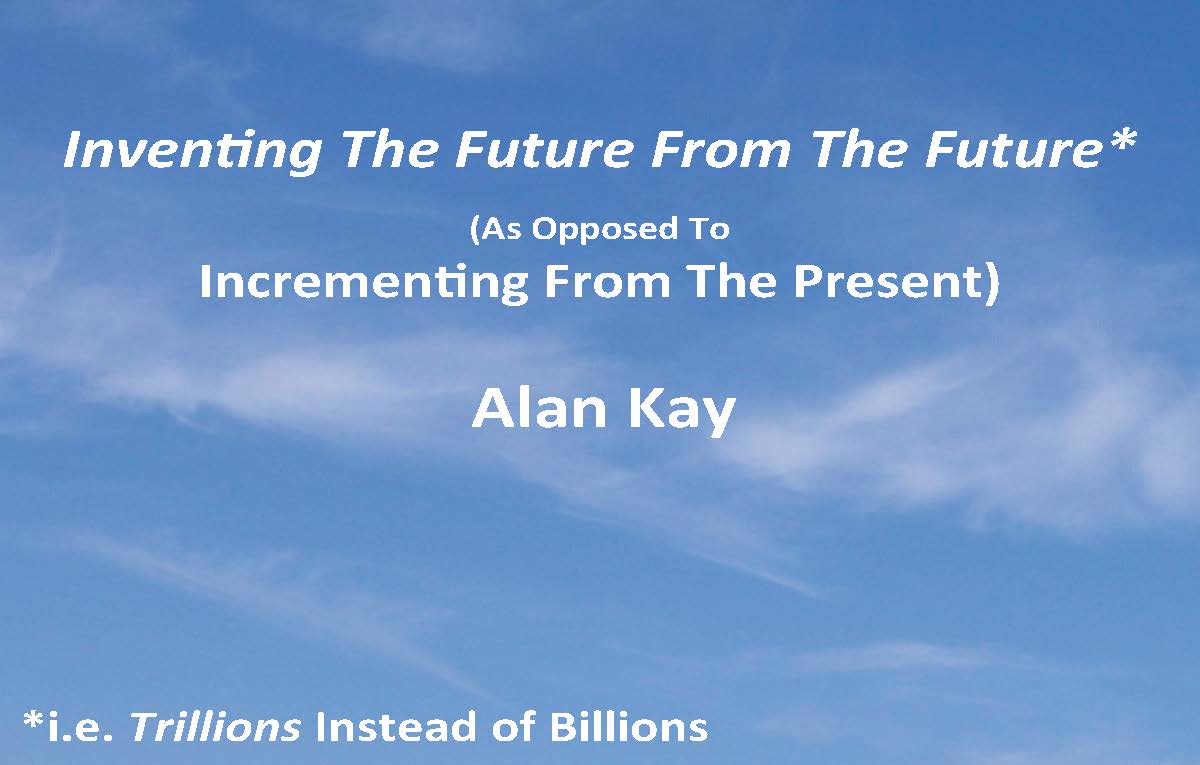 Inventing The Future From The Future*

(As Opposed To
Incrementing From The Present)

Alan Kay

*i.e. Trillions Instead of Billions